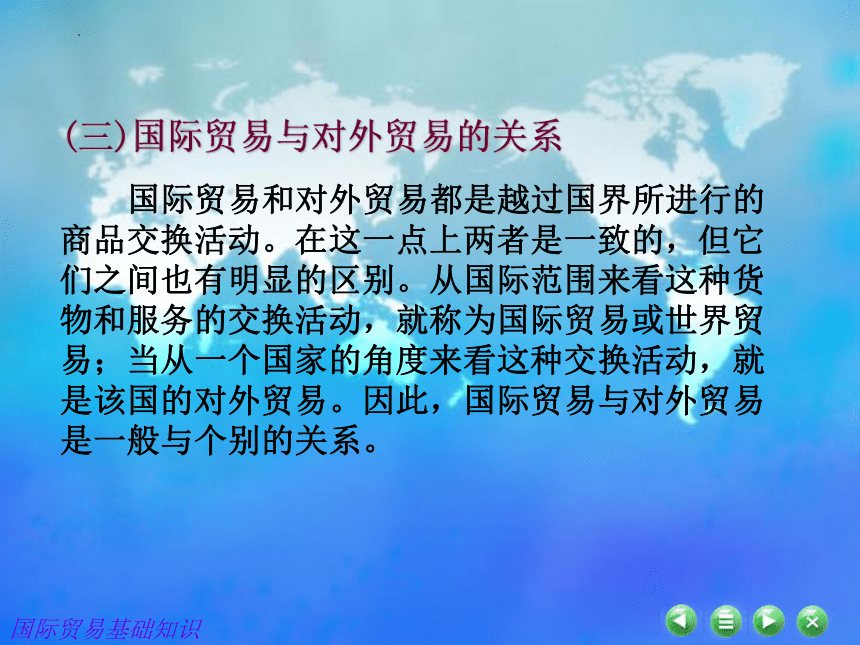 (三)国际贸易与对外贸易的关系

国际贸易和对外贸易都是越过国界所进行的商品交换活动。在这一点上两者是一致的，但它们之间也有明显的区别。从国际范围来看这种货物和服务的交换活动，就称为国际贸易或世界贸易；当从一个国家的角度来看这种交换活动，就是该国的对外贸易。因此，国际贸易与对外贸易是一般与个别的关系。

国际贸易基础知识